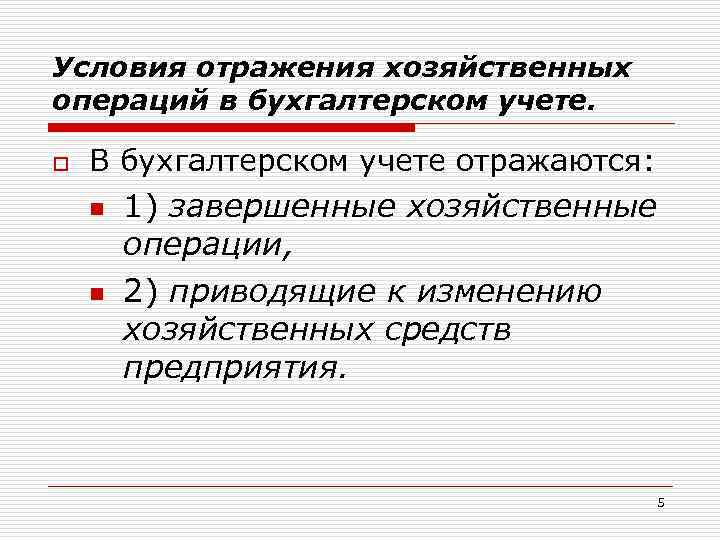 Условия отражения хозяйственных операций в бухгалтерском учете.

В бухгалтерском учете отражаются:

1) завершенные хозяйственные операции,

2) приводящие к изменению хозяйственных средств предприятия.

5